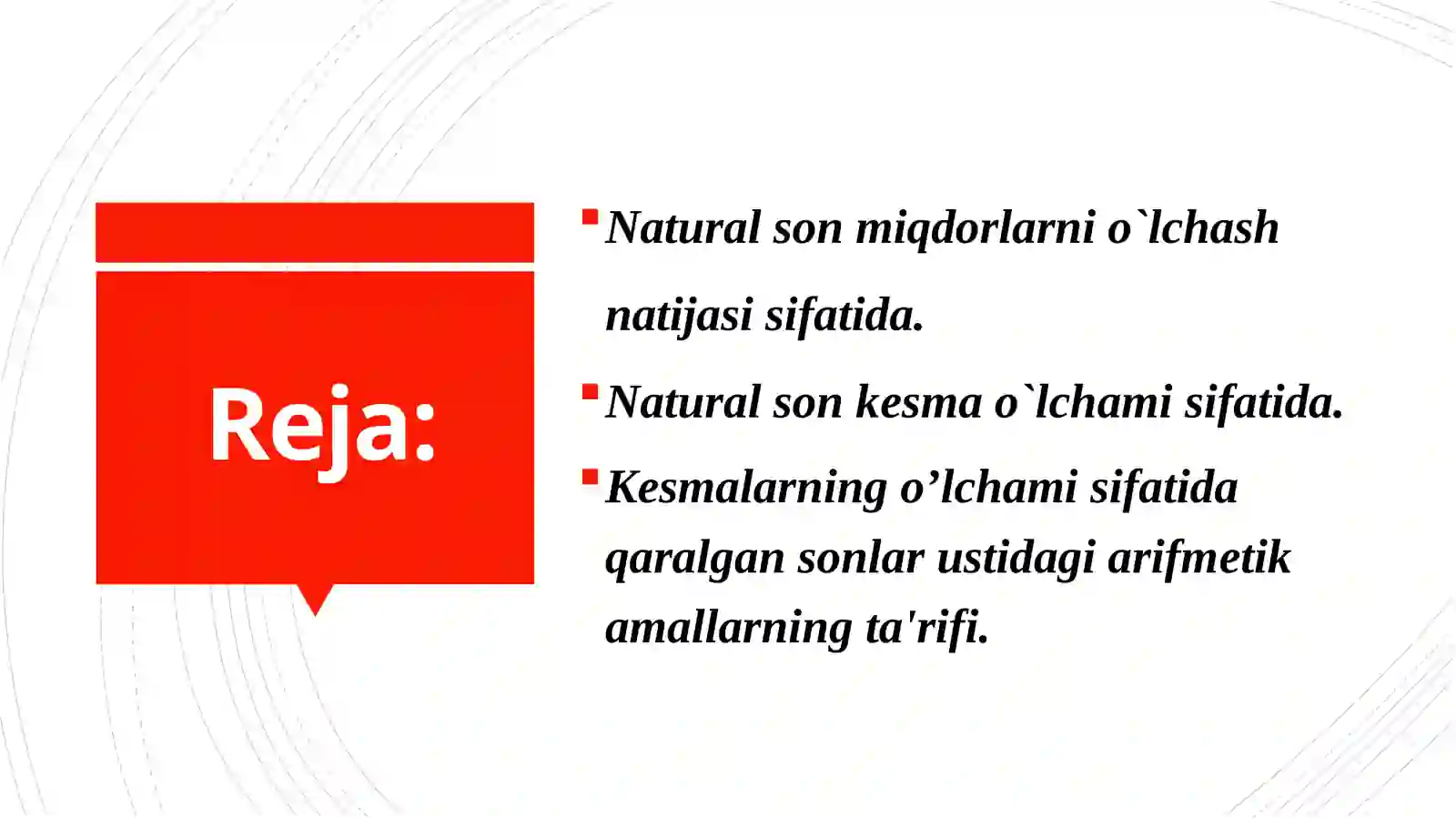 Reja:

Natural son miqdorlarni o`lchash natijasi sifatida.

Natural son kesma o`lchami sifatida.

Kesmalarning o’lchami sifatida qaralgan sonlar ustidagi arifmetik amallarning ta'rifi.